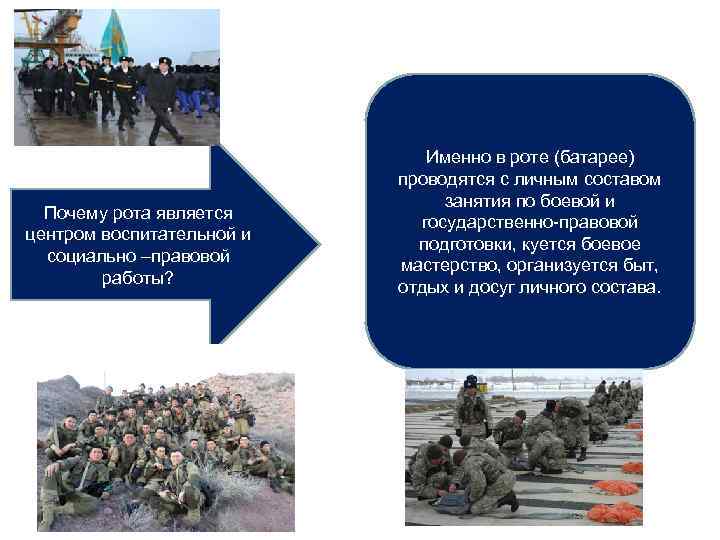 Почему рота является центром воспитательной и социально –правовой работы?

Именно в роте (батарее) проводятся с личным составом занятия по боевой и государственно-правовой подготовки, куется боевое мастерство, организуется быт, отдых и досуг личного состава.